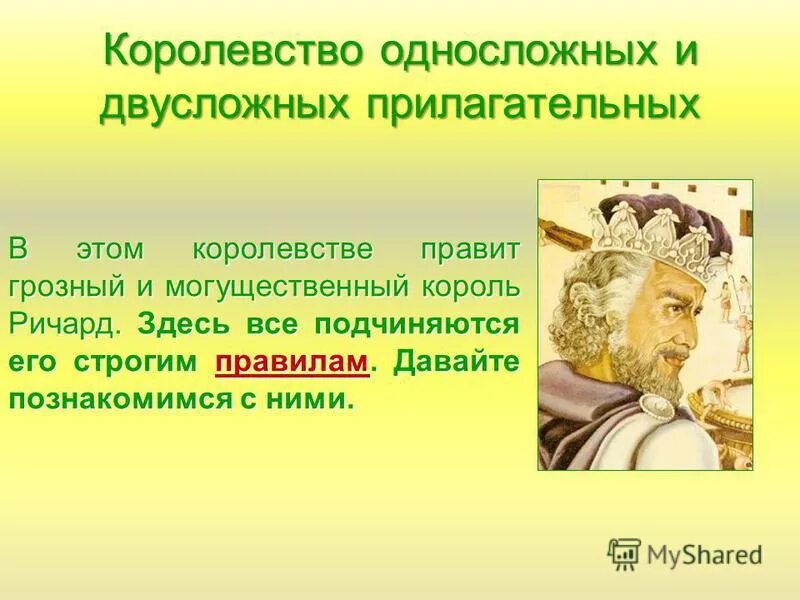 Королевство односложных и двусложных прилагательных

В этом королевстве правит грозный и могущественный король Ричард. Здесь все подчиняются его строгим правилам. Давайте познакомимся с ними.

MyShared